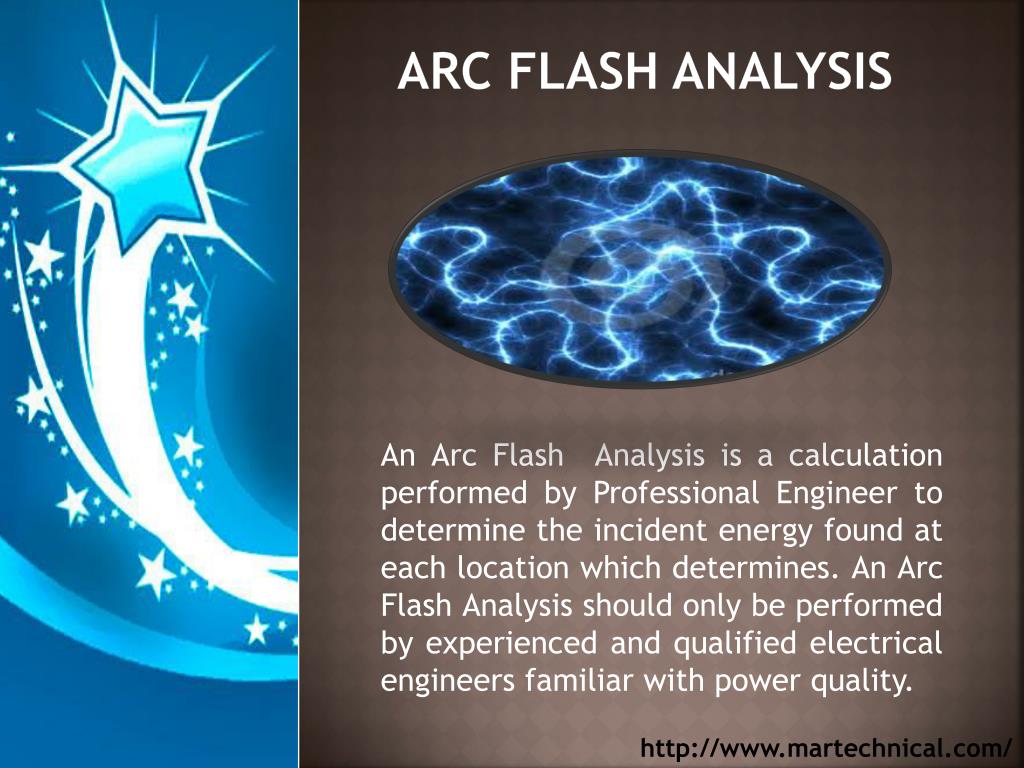 ARC FLASH ANALYSIS

An Arc Flash Analysis is a calculation performed by Professional Engineer to determine the incident energy found at each location which determines. An Arc Flash Analysis should only be performed by experienced and qualified electrical engineers familiar with power quality.

http://www.martechnical.com/